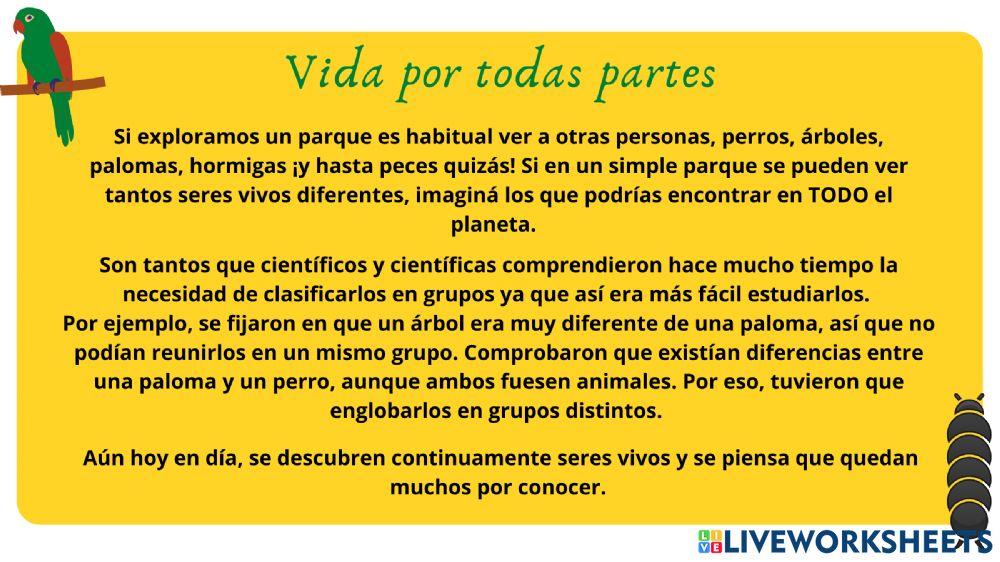 Vida por todas partes

Si exploramos un parque es habitual ver a otras personas, perros, árboles, palomas, hormigas ¡y hasta peces quizás! Si en un simple parque se pueden ver tantos seres vivos diferentes, imaginá los que podrías encontrar en TODO el planeta.

Son tantos que científicos y científicas comprendieron hace mucho tiempo la necesidad de clasificarlos en grupos ya que así era más fácil estudiarlos.
Por ejemplo, se fijaron en que un árbol era muy diferente de una paloma, así que no podían reunirlos en un mismo grupo. Comprobaron que existían diferencias entre una paloma y un perro, aunque ambos fuesen animales. Por eso, tuvieron que englobarlos en grupos distintos.

Aún hoy en día, se descubren continuamente seres vivos y se piensa que quedan muchos por conocer.

LIVEWORKSHEETS